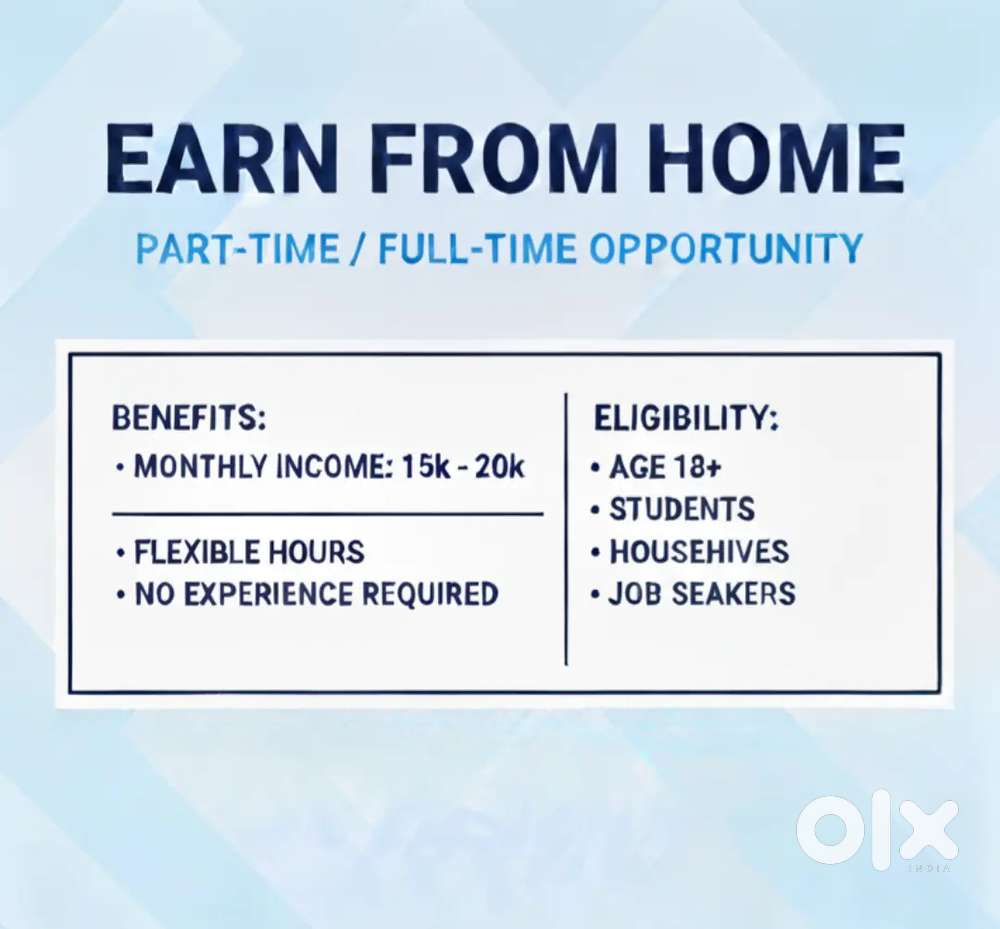 EARN FROM HOME

PART-TIME / FULL-TIME OPPORTUNITY

BENEFITS:
• MONTHLY INCOME: 15k - 20k

• FLEXIBLE HOURS
• NO EXPERIENCE REQUIRED

ELIGIBILITY:
• AGE 18+
• STUDENTS
• HOUSEHIVES
• JOB SEAKERS

OLX
INDIA